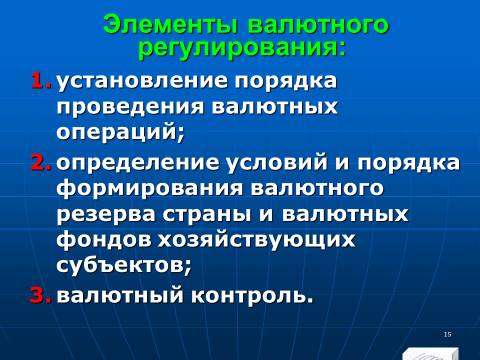 Элементы валютного регулирования:

1. установление порядка проведения валютных операций;

2. определение условий и порядка формирования валютного резерва страны и валютных фондов хозяйствующих субъектов;

3. валютный контроль.

15